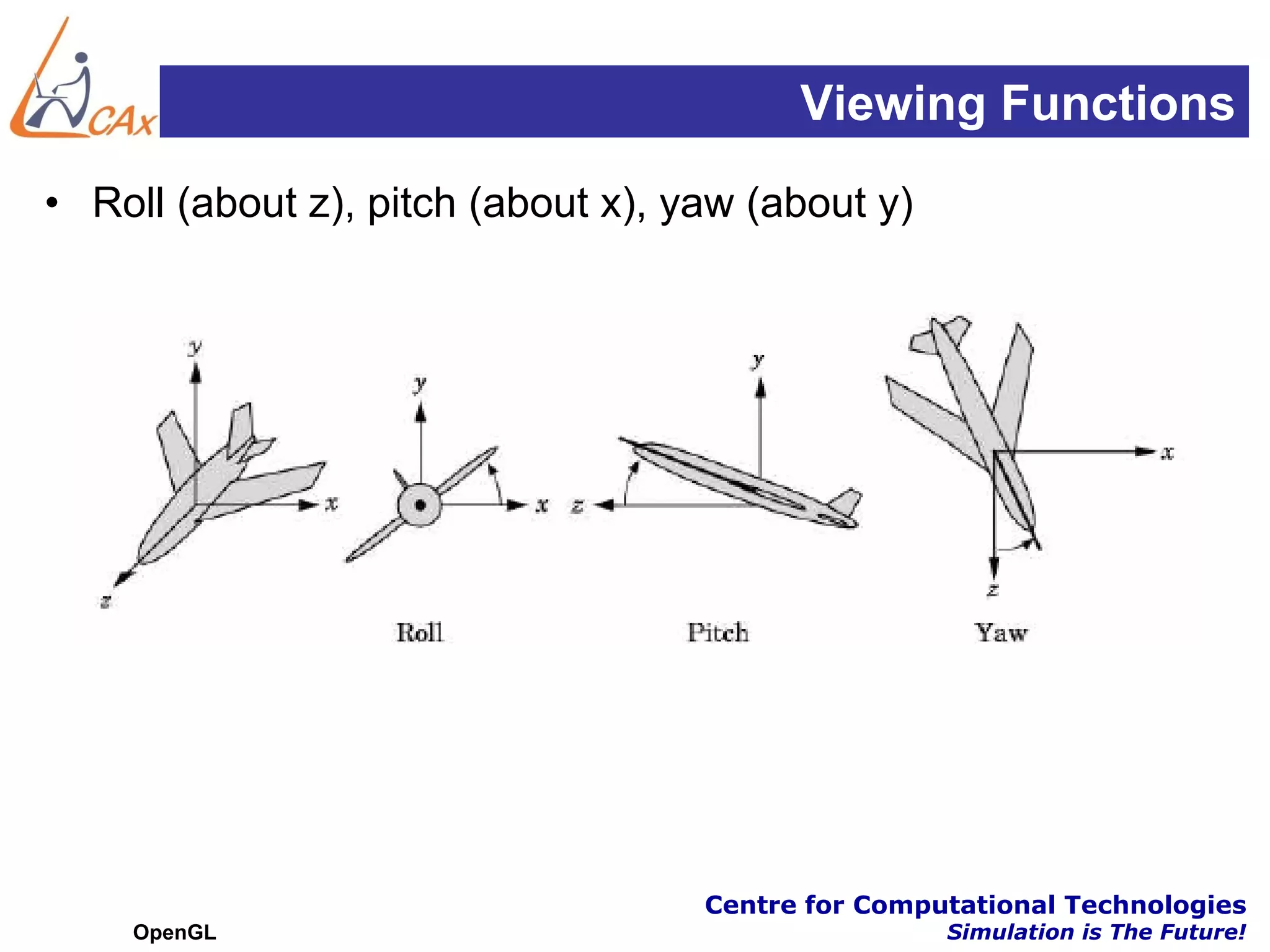 CAx

Viewing Functions

• Roll (about z), pitch (about x), yaw (about y)

y
x
z
y
x
Roll
y
z
Pitch
x
z
Yaw

OpenGL

Centre for Computational Technologies
Simulation is The Future!